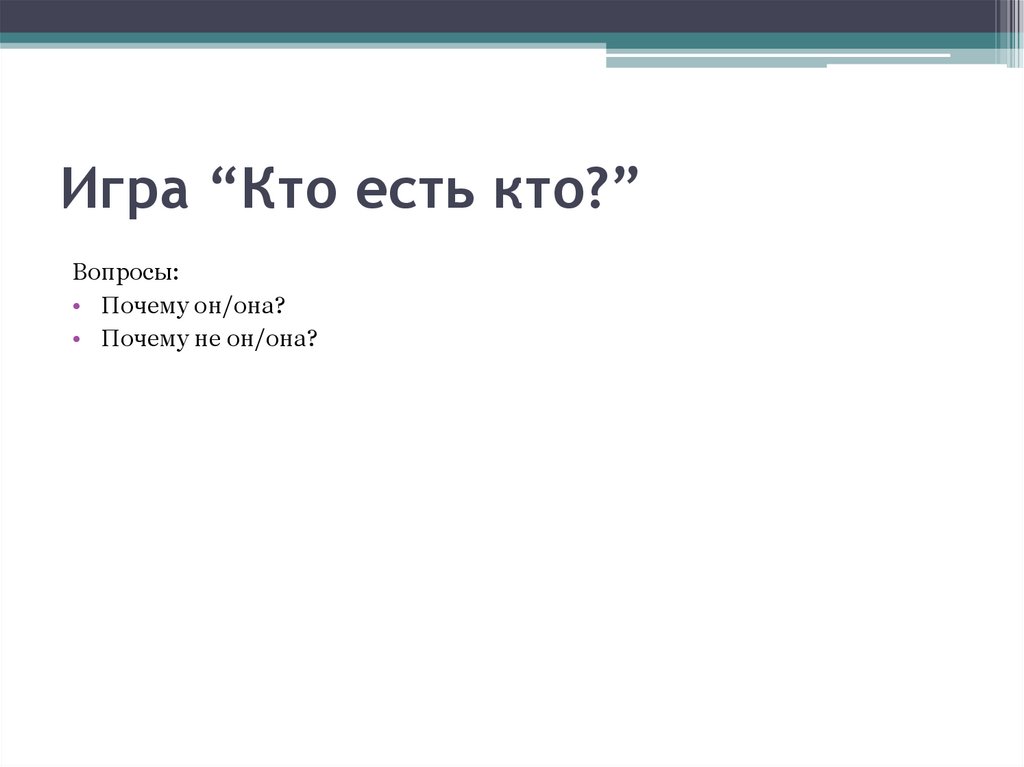 Игра “Кто есть кто?”

Вопросы:
• Почему он/она?
• Почему не он/она?